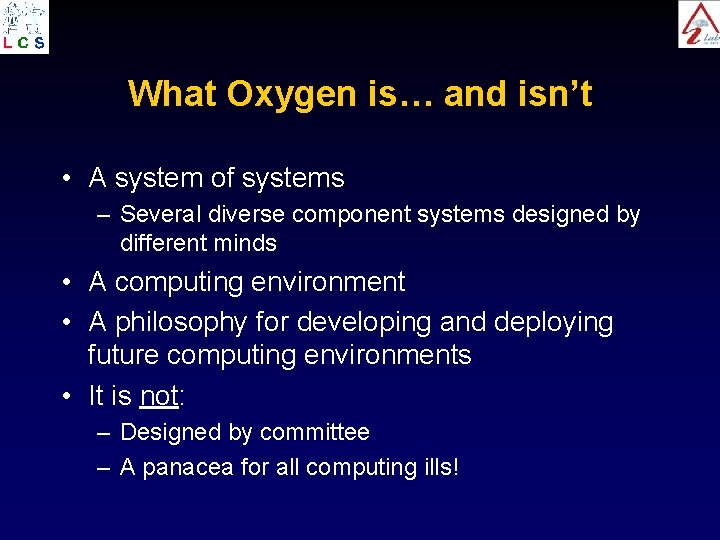 LCS

lab

What Oxygen is… and isn't

• A system of systems
– Several diverse component systems designed by different minds

• A computing environment

• A philosophy for developing and deploying future computing environments

• It is not:
– Designed by committee
– A panacea for all computing ills!